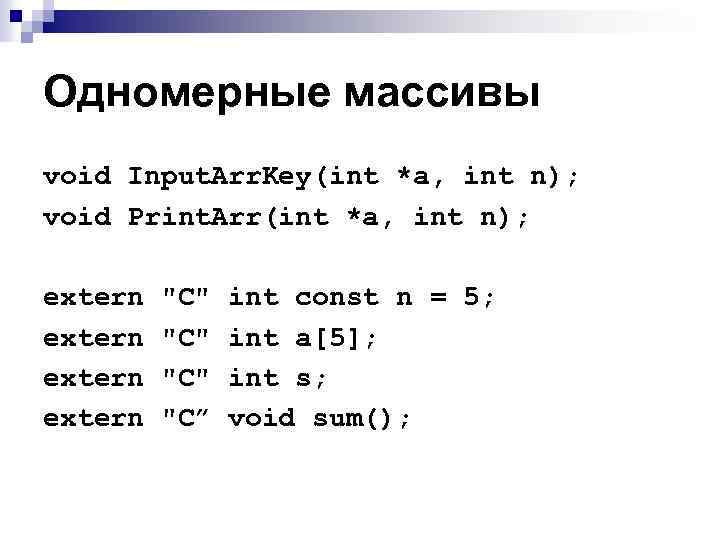 Одномерные массивы

void InputArrKey(int *a, int n);
void PrintArr(int *a, int n);

extern "C" int const n = 5;
extern "C" int a[5];
extern "C" int s;
extern "C” void sum();